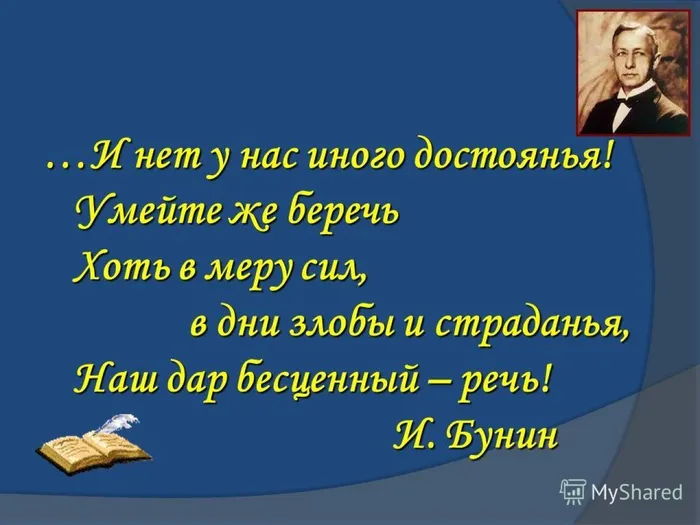 …И нет у нас иного достоянья!
Умейте же беречь
Хоть в меру сил,
в дни злобы и страданья,
Наш дар бесценный – речь!
И. Бунин

MyShared